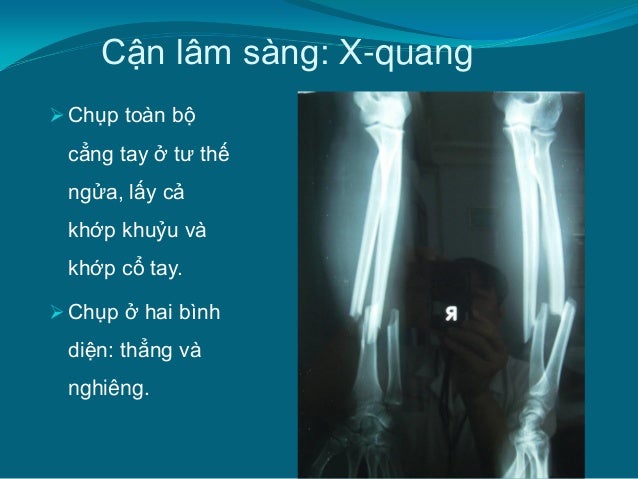 Cận lâm sàng: X-quang

➢ Chụp toàn bộ cẳng tay ở tư thế ngửa, lấy cả khớp khuỷu và khớp cổ tay.

➢ Chụp ở hai bình diện: thẳng và nghiêng.

R